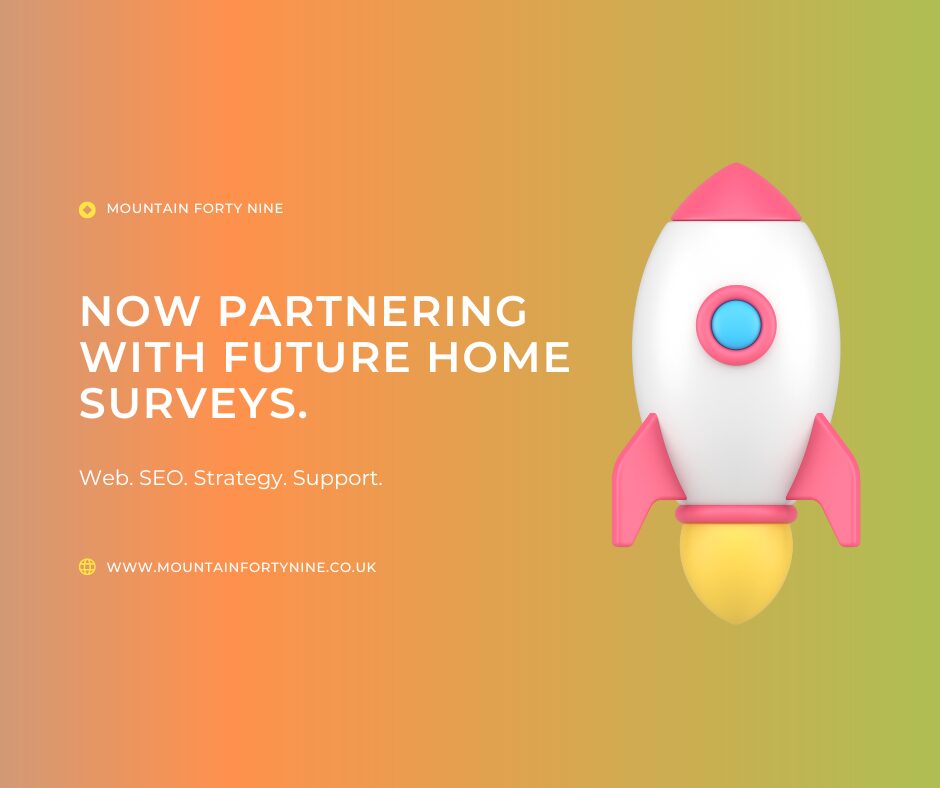 MOUNTAIN FORTY NINE

NOW PARTNERING WITH FUTURE HOME SURVEYS.

Web. SEO. Strategy. Support.

WWW.MOUNTAINFORTYNINE.CO.UK